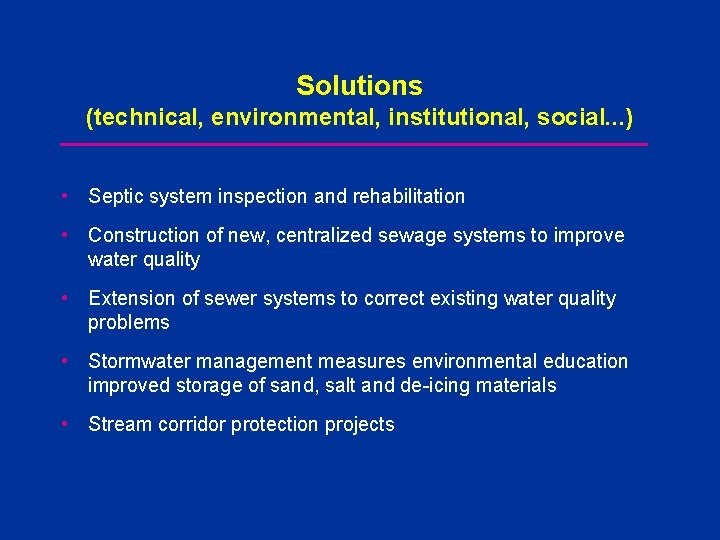 Solutions
(technical, environmental, institutional, social...)

• Septic system inspection and rehabilitation

• Construction of new, centralized sewage systems to improve water quality

• Extension of sewer systems to correct existing water quality problems

• Stormwater management measures environmental education improved storage of sand, salt and de-icing materials

• Stream corridor protection projects